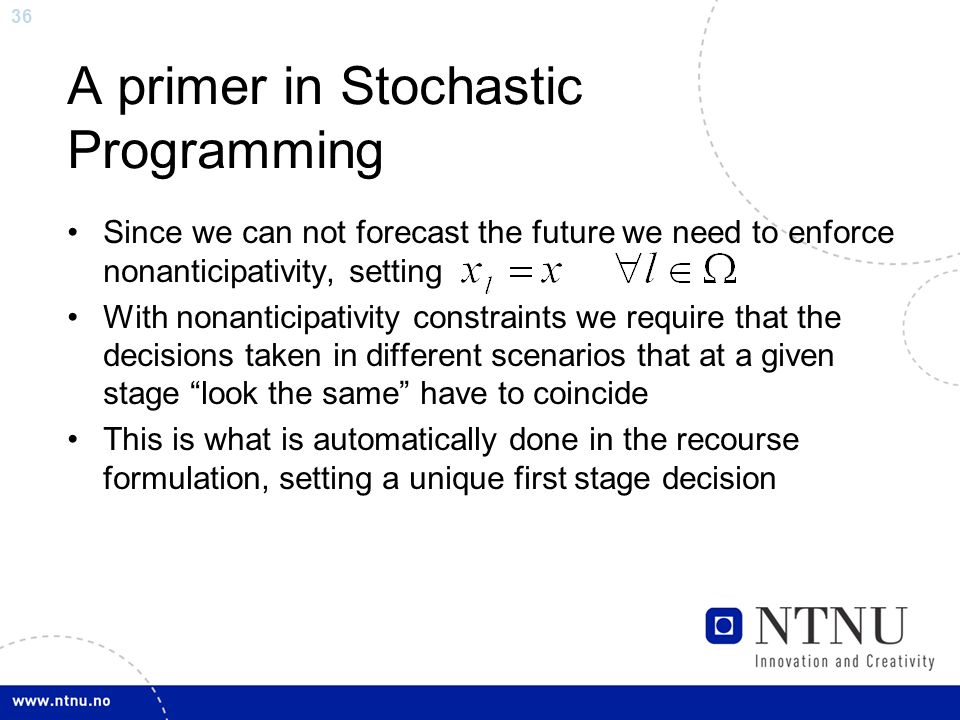 36

A primer in Stochastic Programming

• Since we can not forecast the future we need to enforce nonanticipativity, setting $x_l = x \quad \forall l \in \Omega$
• With nonanticipativity constraints we require that the decisions taken in different scenarios that at a given stage “look the same” have to coincide
• This is what is automatically done in the recourse formulation, setting a unique first stage decision

NTNU
Innovation and Creativity

www.ntnu.no